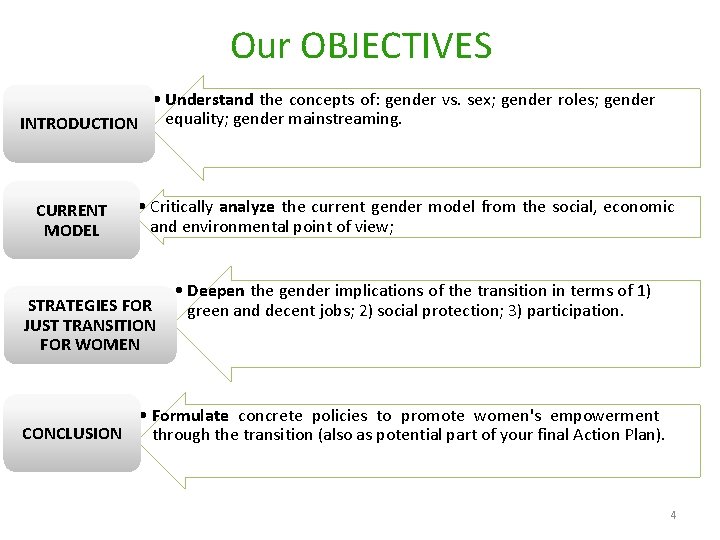 Our OBJECTIVES

INTRODUCTION

• Understand the concepts of: gender vs. sex; gender roles; gender equality; gender mainstreaming.

CURRENT MODEL

• Critically analyze the current gender model from the social, economic and environmental point of view;

STRATEGIES FOR JUST TRANSITION FOR WOMEN

• Deepen the gender implications of the transition in terms of 1) green and decent jobs; 2) social protection; 3) participation.

CONCLUSION

• Formulate concrete policies to promote women's empowerment through the transition (also as potential part of your final Action Plan).

4